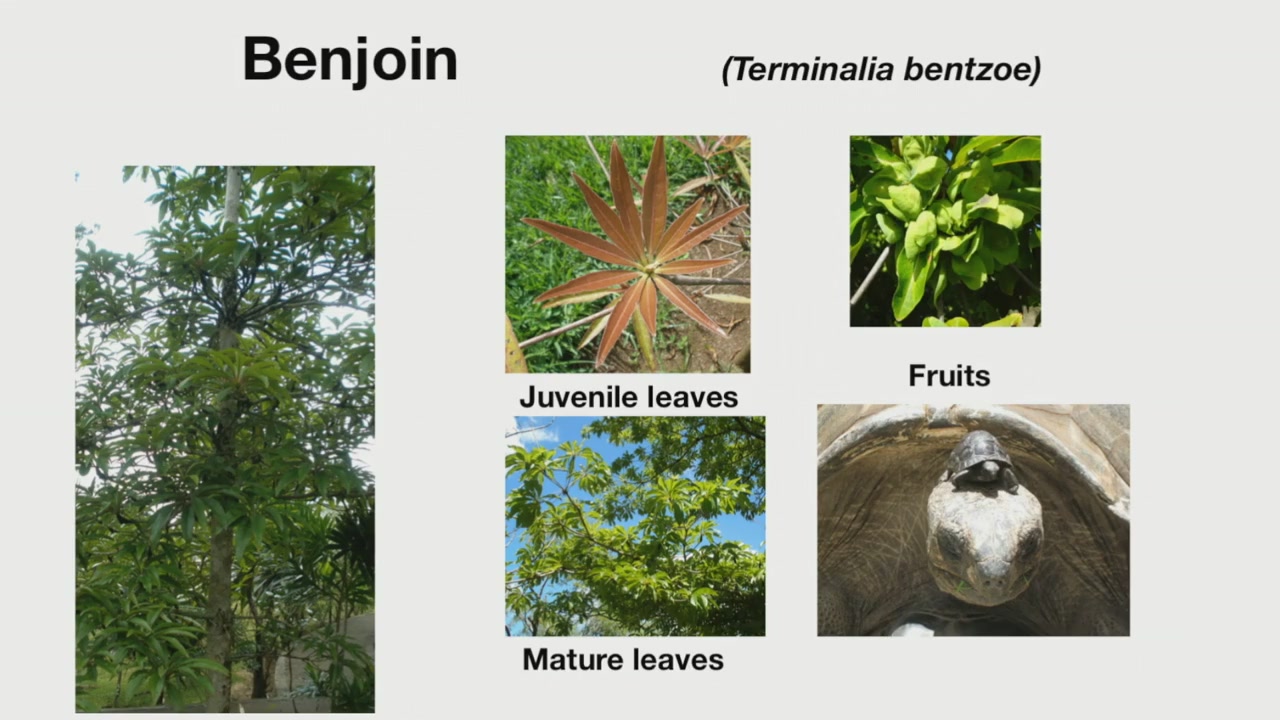 Benjoin

(Terminalia bentzoe)

Juvenile leaves

Fruits

Mature leaves